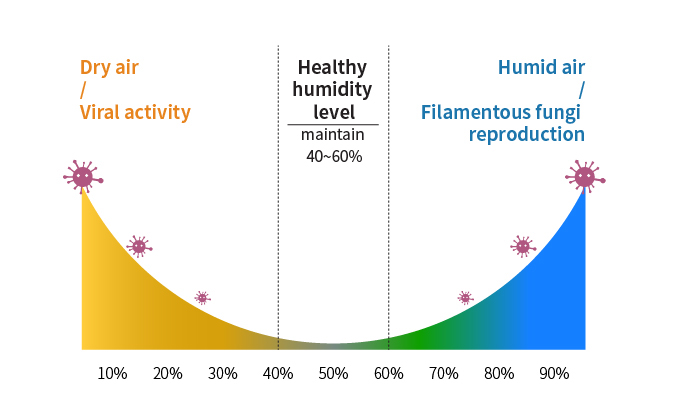 Dry air
/
Viral activity

Healthy humidity level
maintain
40~60%

Humid air
/
Filamentous fungi reproduction

10% 20% 30% 40% 50% 60% 70% 80% 90%